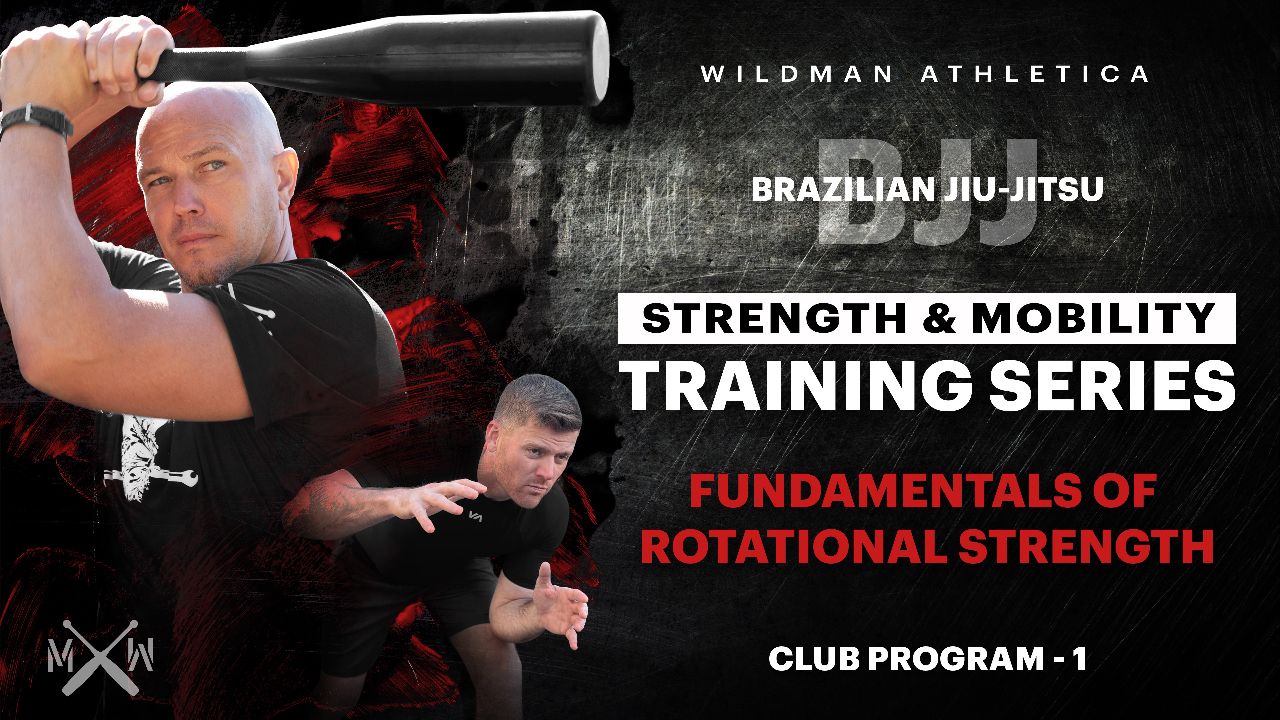 WILDMAN ATHLETICA

BJJ

BRAZILIAN JIU-JITSU

STRENGTH & MOBILITY

TRAINING SERIES

FUNDAMENTALS OF ROTATIONAL STRENGTH

CLUB PROGRAM - 1

M W